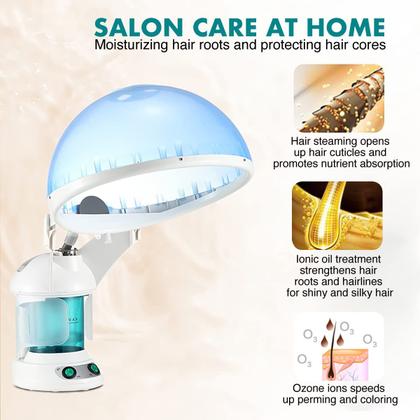 SALON CARE AT HOME
Moisturizing hair roots and protecting hair cores

Hair steaming opens up hair cuticles and promotes nutrient absorption

Ionic oil treatment strengthens hair roots and hairlines for shiny and silky hair

$O_3$ $O_3$ $O_3$ $O_3$

Ozone ions speeds up perming and coloring